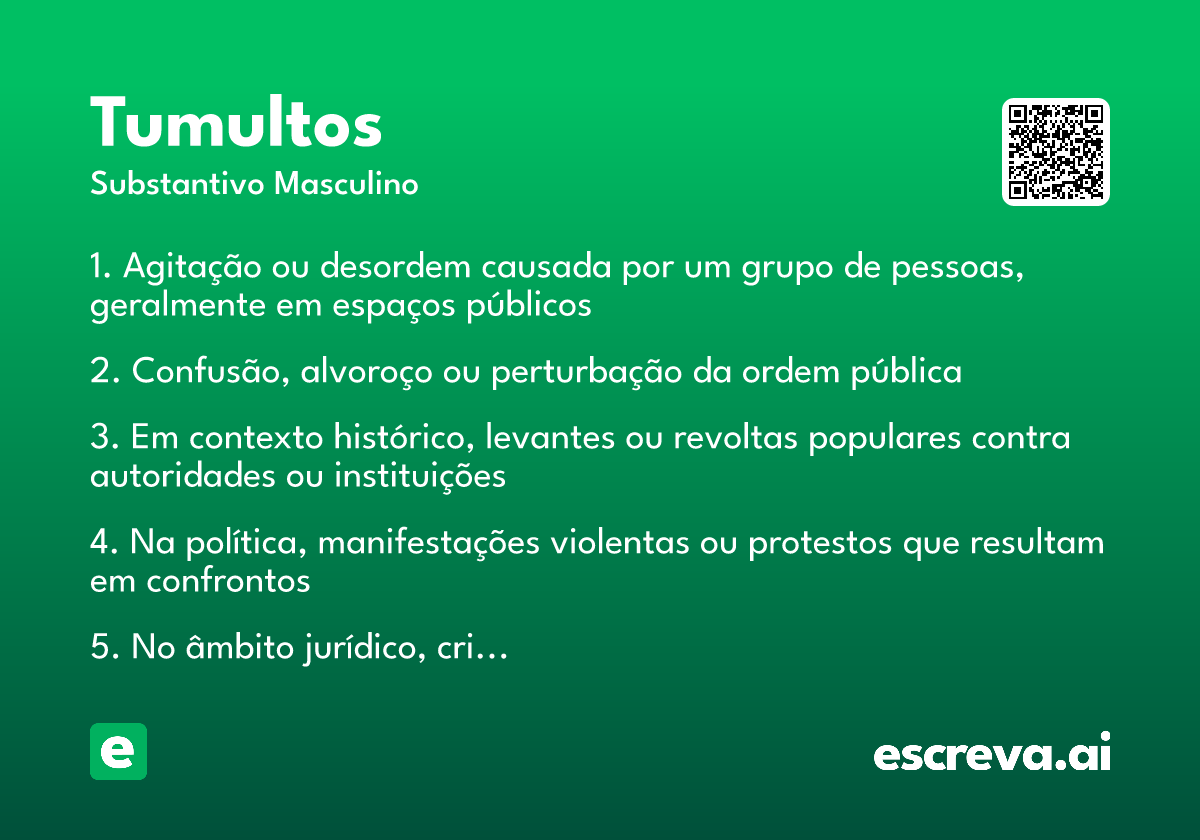 Tumultos
Substantivo Masculino

1. Agitação ou desordem causada por um grupo de pessoas, geralmente em espaços públicos

2. Confusão, alvoroço ou perturbação da ordem pública

3. Em contexto histórico, levantes ou revoltas populares contra autoridades ou instituições

4. Na política, manifestações violentas ou protestos que resultam em confrontos

5. No âmbito jurídico, cri...

e

escreva.ai